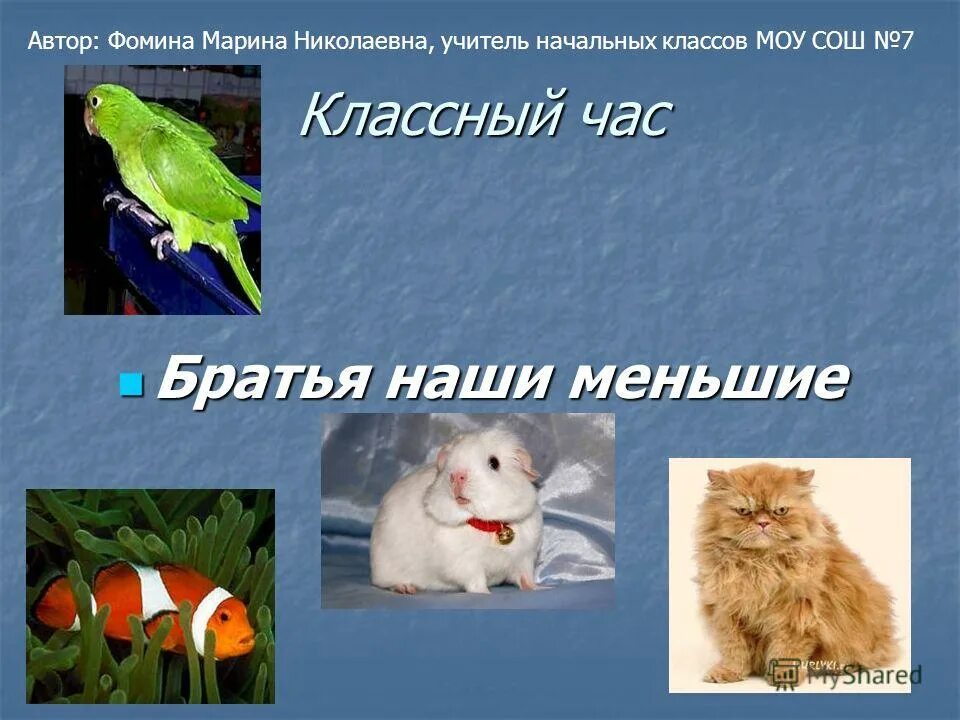 Автор: Фомина Марина Николаевна, учитель начальных классов МОУ СОШ №7

Классный час

Братья наши меньшие

MyShared